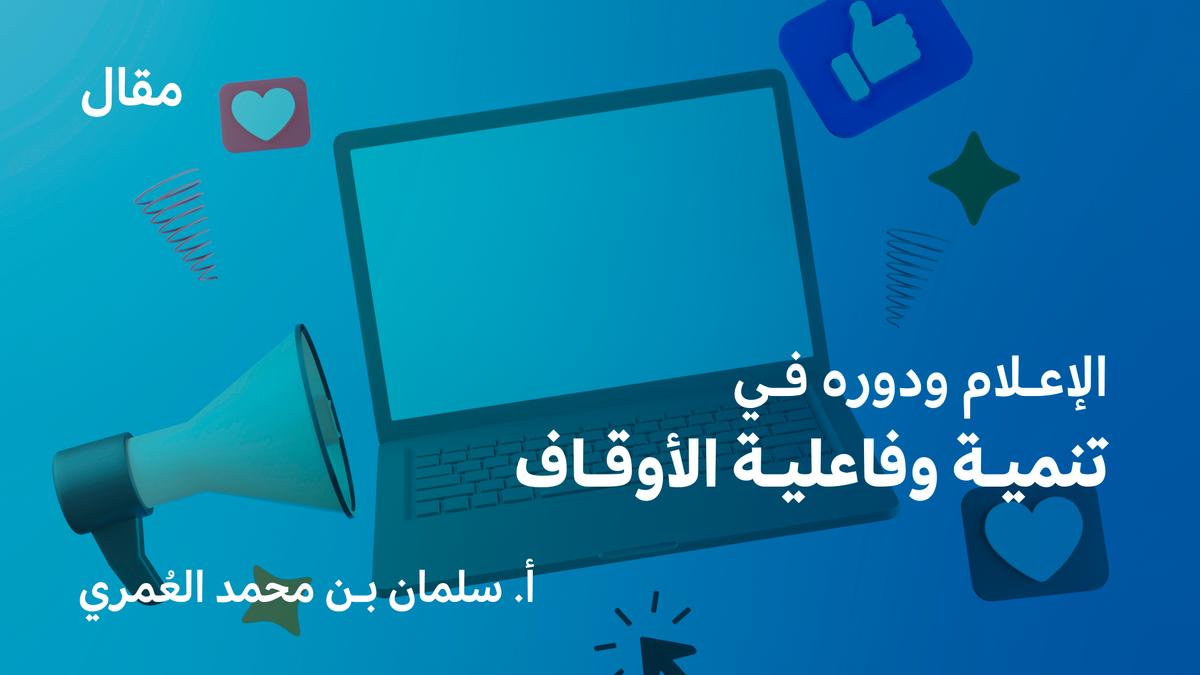 مقال

الإعلام ودوره في
تنمية وفاعلية الأوقاف

أ. سلمان بن محمد العُمري